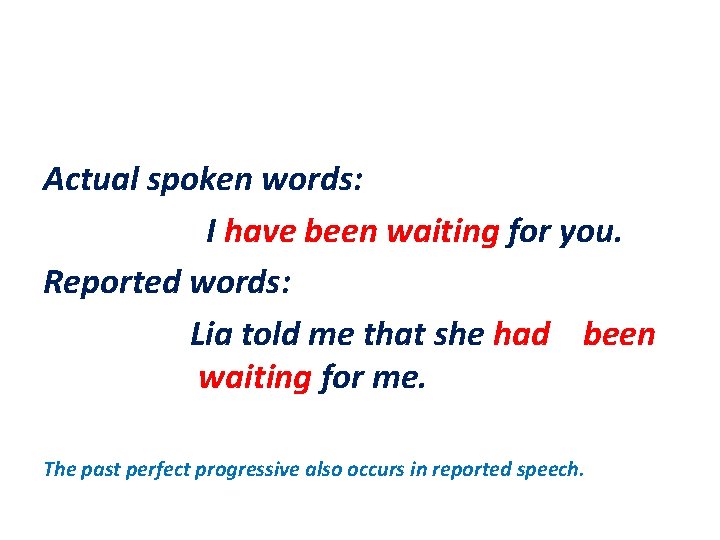 Actual spoken words:

I have been waiting for you.

Reported words:

Lia told me that she had been waiting for me.

The past perfect progressive also occurs in reported speech.